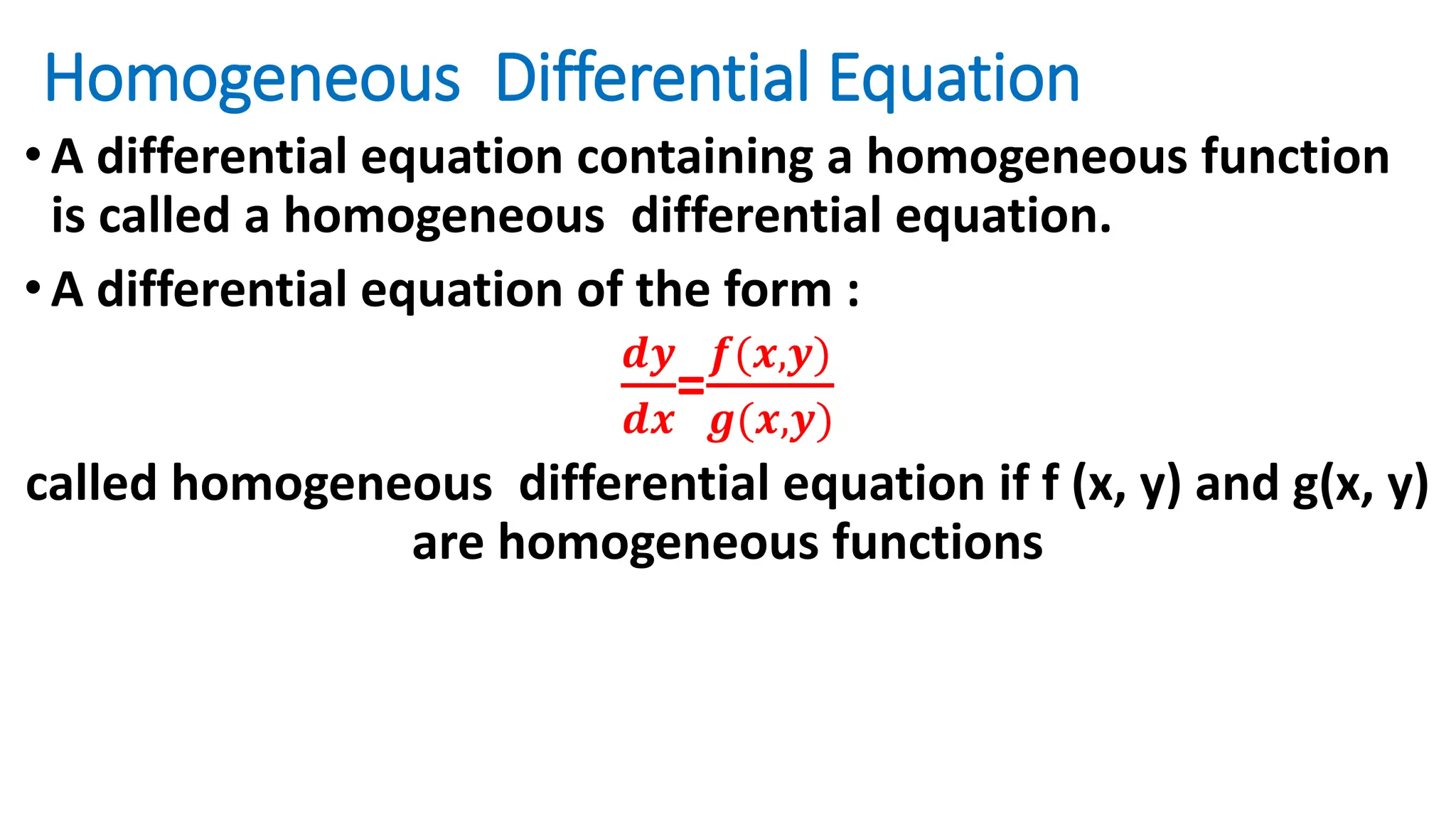 Homogeneous Differential Equation

• A differential equation containing a homogeneous function is called a homogeneous differential equation.

• A differential equation of the form :

$\frac{dy}{dx}=\frac{f(x,y)}{g(x,y)}$

called homogeneous differential equation if f (x, y) and g(x, y) are homogeneous functions